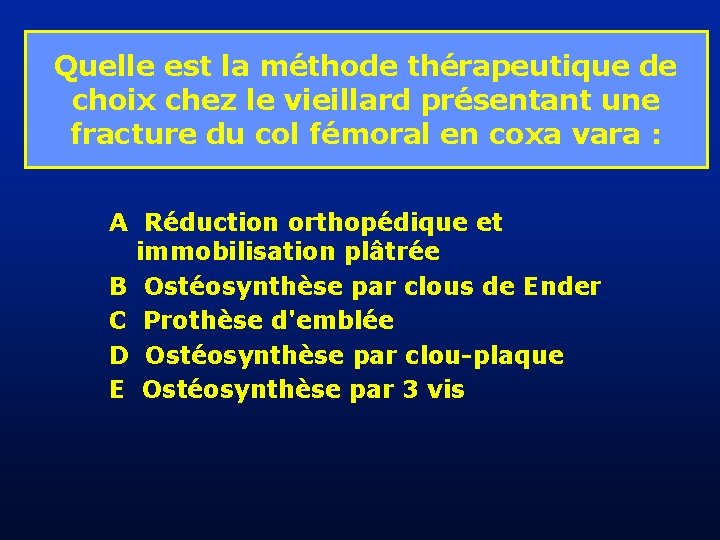 Quelle est la méthode thérapeutique de choix chez le vieillard présentant une fracture du col fémoral en coxa vara :

A Réduction orthopédique et immobilisation plâtrée
B Ostéosynthèse par clous de Ender
C Prothèse d'emblée
D Ostéosynthèse par clou-plaque
E Ostéosynthèse par 3 vis